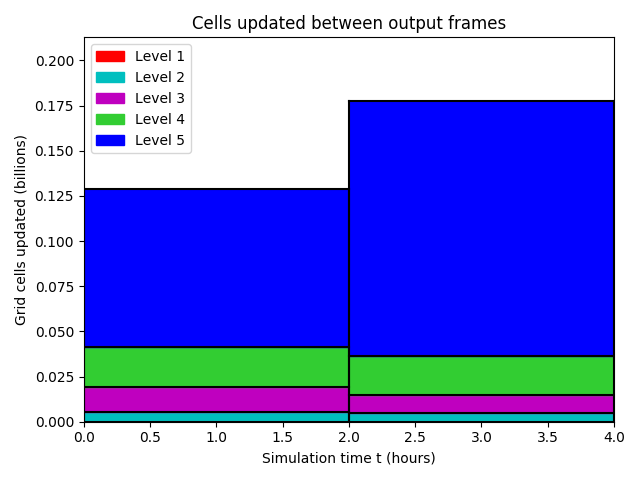 Cells updated between output frames

Level 1
Level 2
Level 3
Level 4
Level 5

Grid cells updated (billions)

0.200
0.175
0.150
0.125
0.100
0.075
0.050
0.025
0.000

0.0
0.5
1.0
1.5
2.0
2.5
3.0
3.5
4.0

Simulation time t (hours)